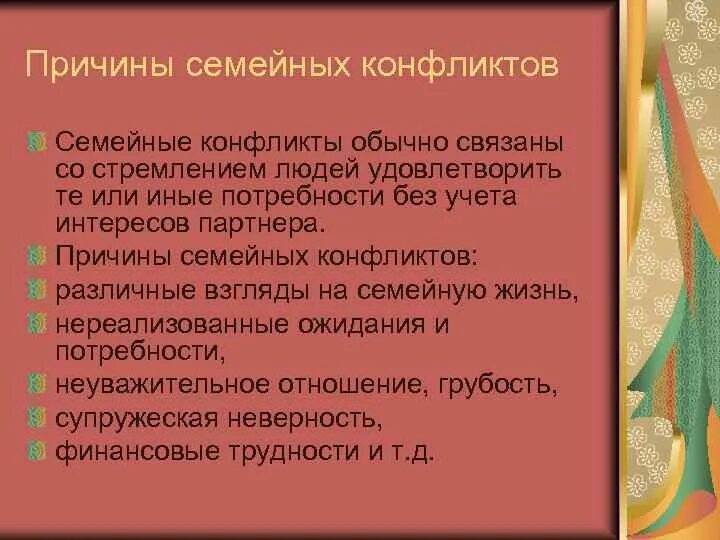 Причины семейных конфликтов

Семейные конфликты обычно связаны со стремлением людей удовлетворить те или иные потребности без учета интересов партнера.

Причины семейных конфликтов:

различные взгляды на семейную жизнь,

нереализованные ожидания и потребности,

неуважительное отношение, грубость,

супружеская неверность,

финансовые трудности и т.д.